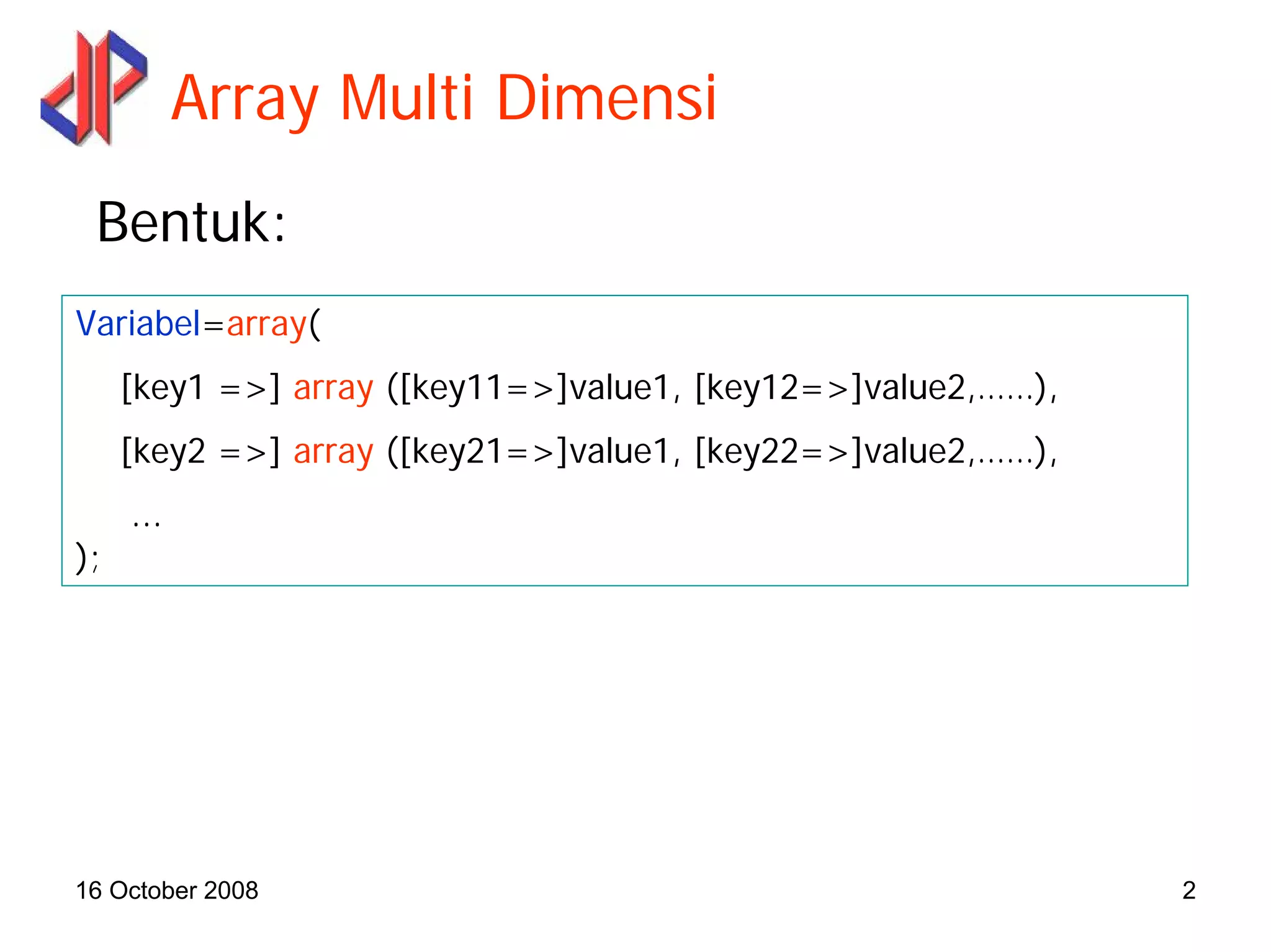 Array Multi Dimensi

Bentuk:

Variabel=array(
[key1 =>] array ([key11=>]value1, [key12=>]value2,......),
[key2 =>] array ([key21=>]value1, [key22=>]value2,......),
...
);

16 October 2008

2